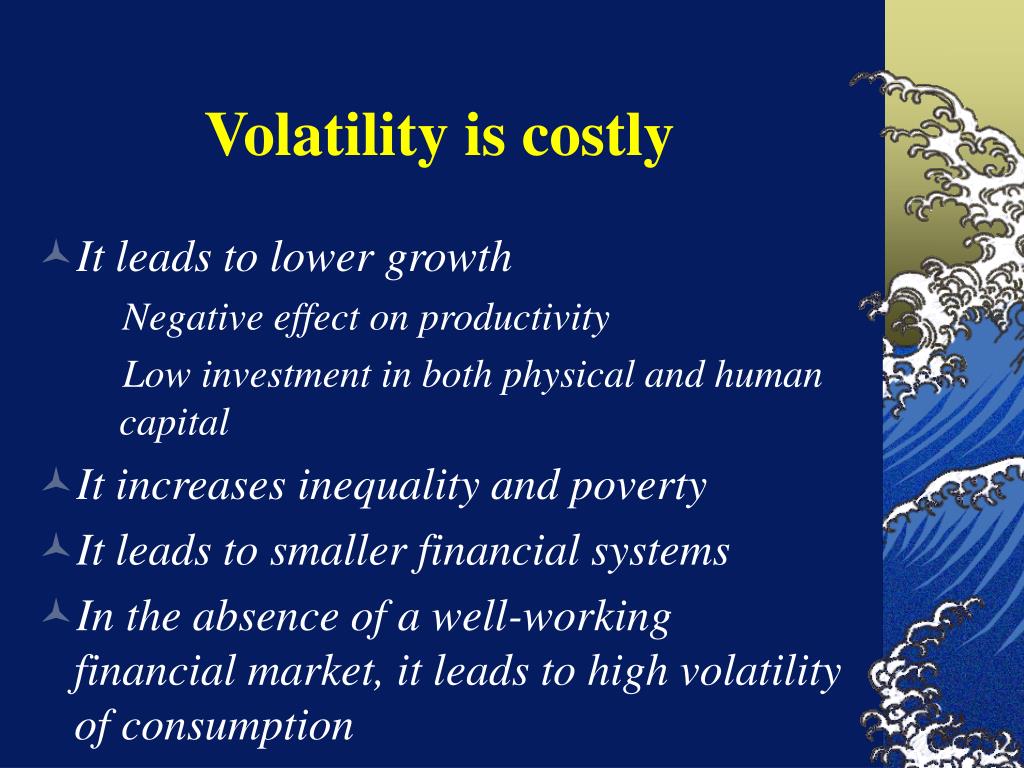 Volatility is costly

It leads to lower growth

Negative effect on productivity

Low investment in both physical and human capital

It increases inequality and poverty

It leads to smaller financial systems

In the absence of a well-working financial market, it leads to high volatility of consumption